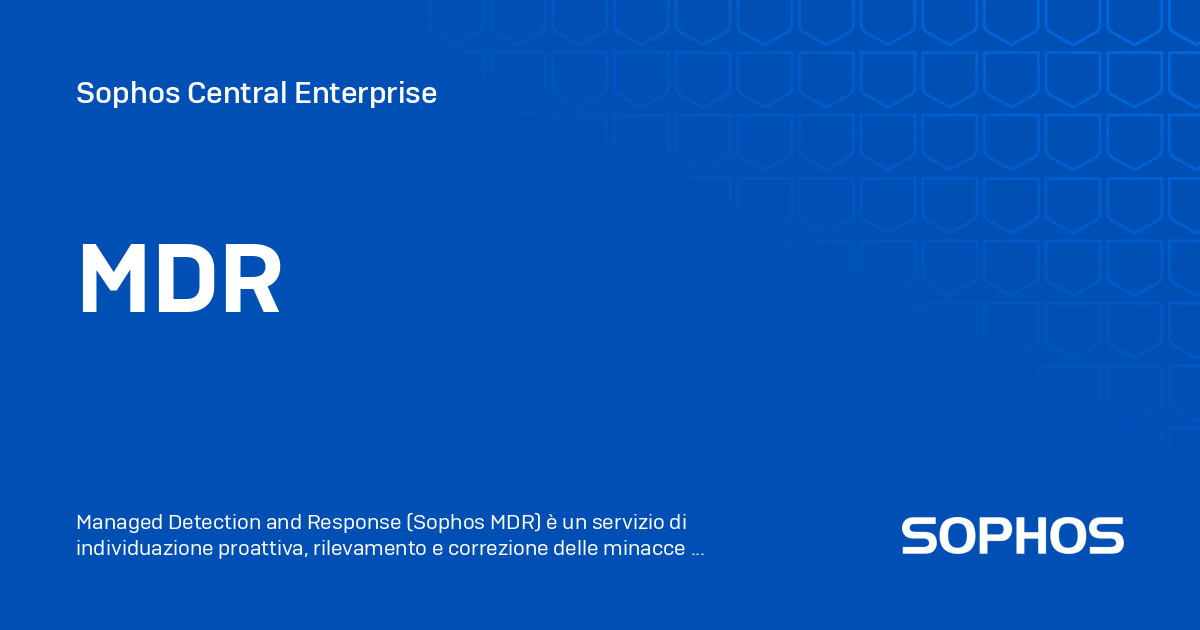 Sophos Central Enterprise

MDR

Managed Detection and Response (Sophos MDR) è un servizio di individuazione proattiva, rilevamento e correzione delle minacce ...

SOPHOS